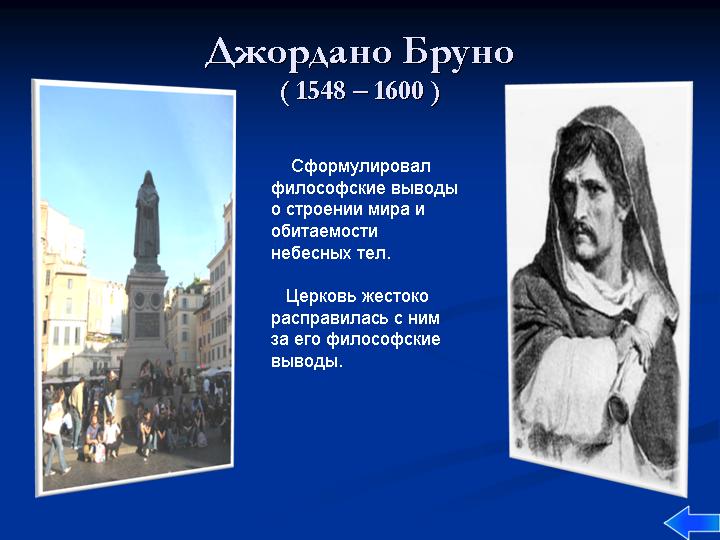 Джордано Бруно
( 1548 – 1600 )

Сформулировал философские выводы о строении мира и обитаемости небесных тел.

Церковь жестоко расправилась с ним за его философские выводы.